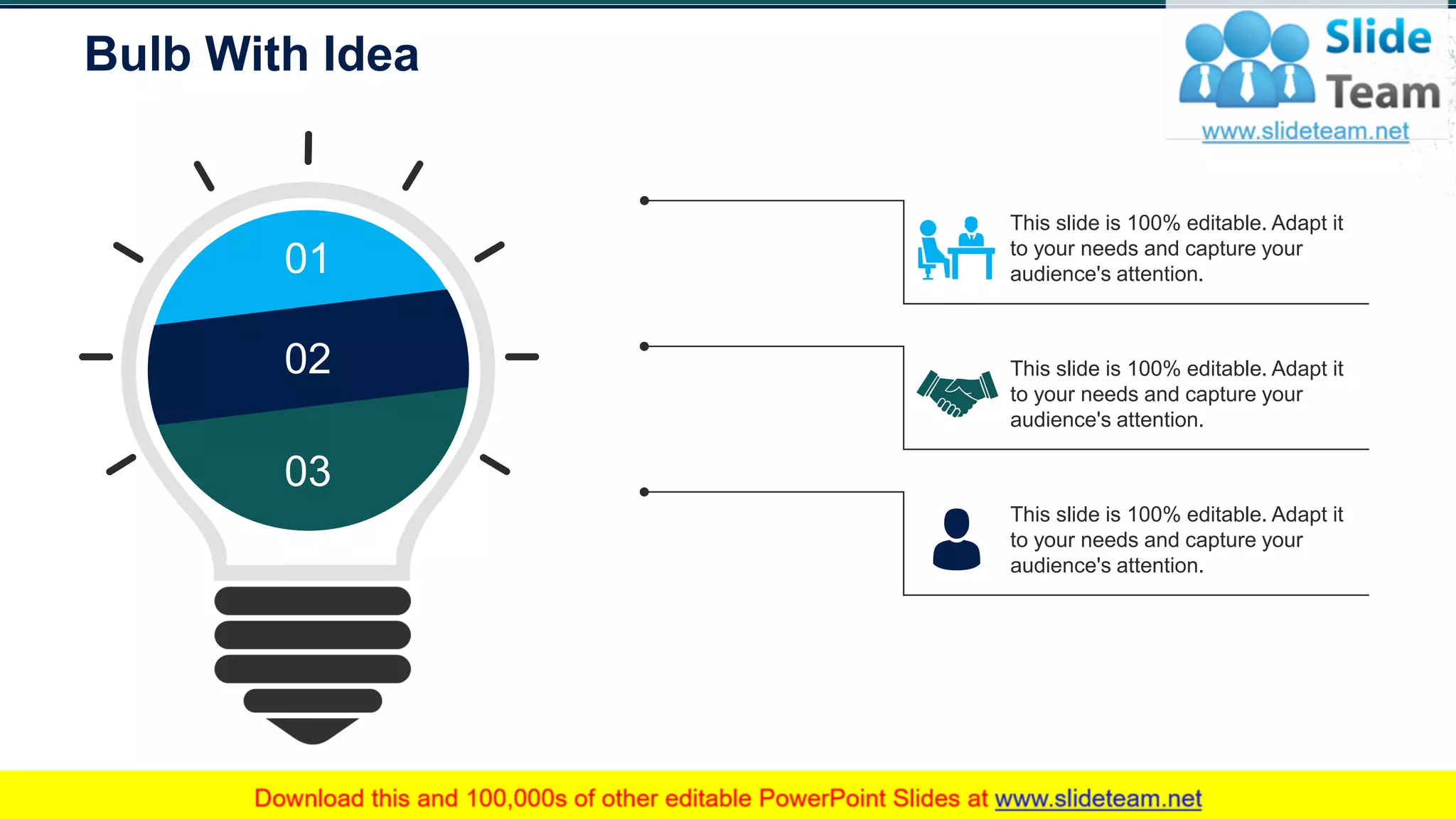 Bulb With Idea

Slide Team
www.slideteam.net

01
02
03

This slide is 100% editable. Adapt it to your needs and capture your audience's attention.

This slide is 100% editable. Adapt it to your needs and capture your audience's attention.

This slide is 100% editable. Adapt it to your needs and capture your audience's attention.

Download this and 100,000s of other editable PowerPoint Slides at www.slideteam.net